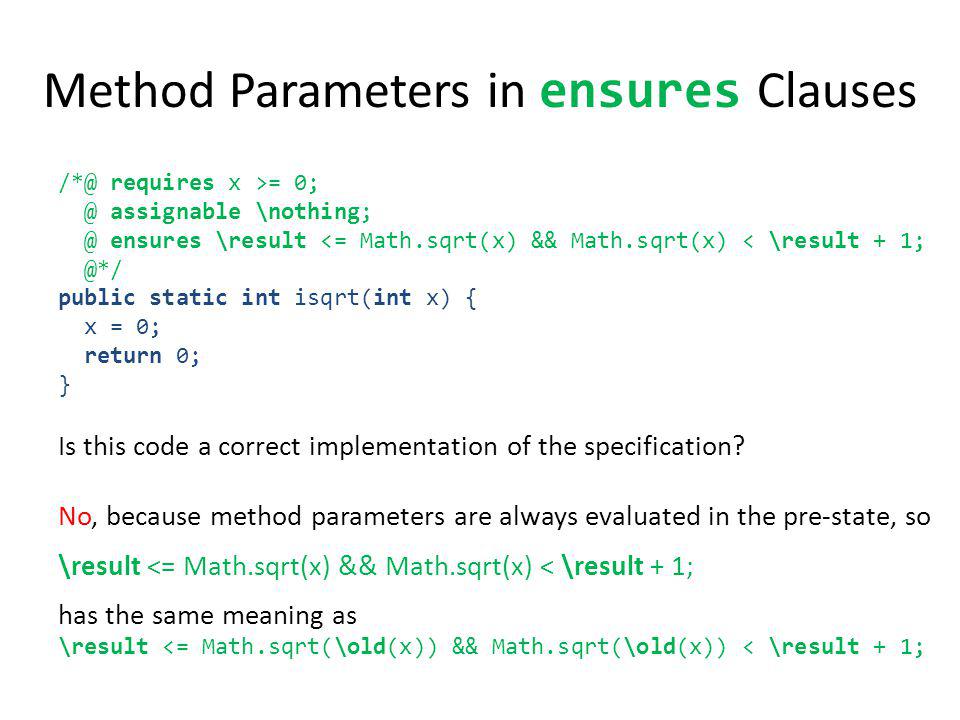 Method Parameters in ensures Clauses

/*@ requires x >= 0;
  @ assignable \nothing;
  @ ensures \result <= Math.sqrt(x) && Math.sqrt(x) < \result + 1;
  @*/
public static int isqrt(int x) {
  x = 0;
  return 0;
}

Is this code a correct implementation of the specification?

No, because method parameters are always evaluated in the pre-state, so

\result <= Math.sqrt(x) && Math.sqrt(x) < \result + 1;

has the same meaning as
\result <= Math.sqrt(\old(x)) && Math.sqrt(\old(x)) < \result + 1;